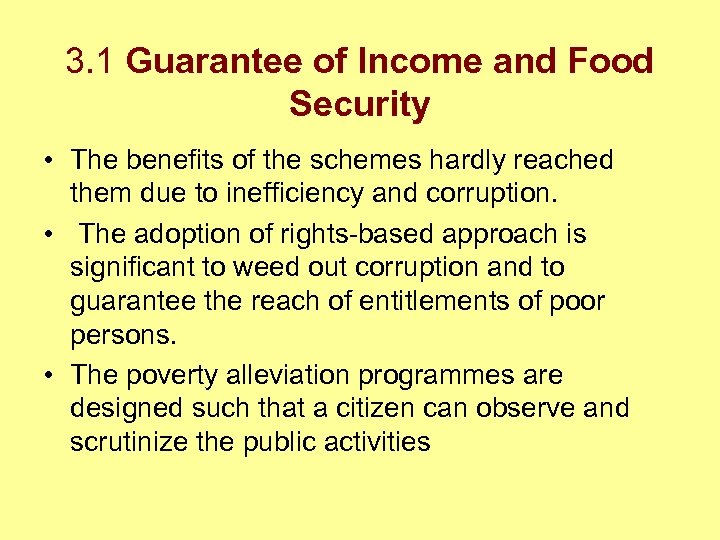 3.1 Guarantee of Income and Food Security

• The benefits of the schemes hardly reached them due to inefficiency and corruption.

• The adoption of rights-based approach is significant to weed out corruption and to guarantee the reach of entitlements of poor persons.

• The poverty alleviation programmes are designed such that a citizen can observe and scrutinize the public activities